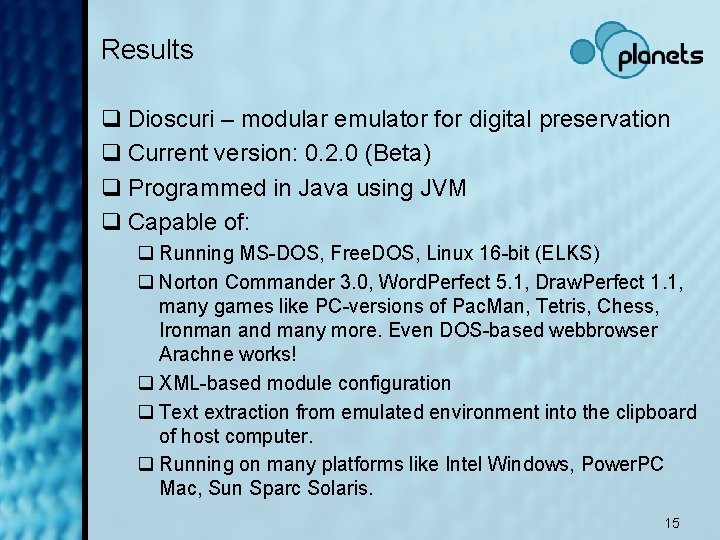 Results

planets

❑ Dioscuri – modular emulator for digital preservation
❑ Current version: 0.2.0 (Beta)
❑ Programmed in Java using JVM
❑ Capable of:
❑ Running MS-DOS, FreeDOS, Linux 16-bit (ELKS)
❑ Norton Commander 3.0, WordPerfect 5.1, DrawPerfect 1.1, many games like PC-versions of PacMan, Tetris, Chess, Ironman and many more. Even DOS-based webbrowser Arachne works!
❑ XML-based module configuration
❑ Text extraction from emulated environment into the clipboard of host computer.
❑ Running on many platforms like Intel Windows, PowerPC Mac, Sun Sparc Solaris.

15